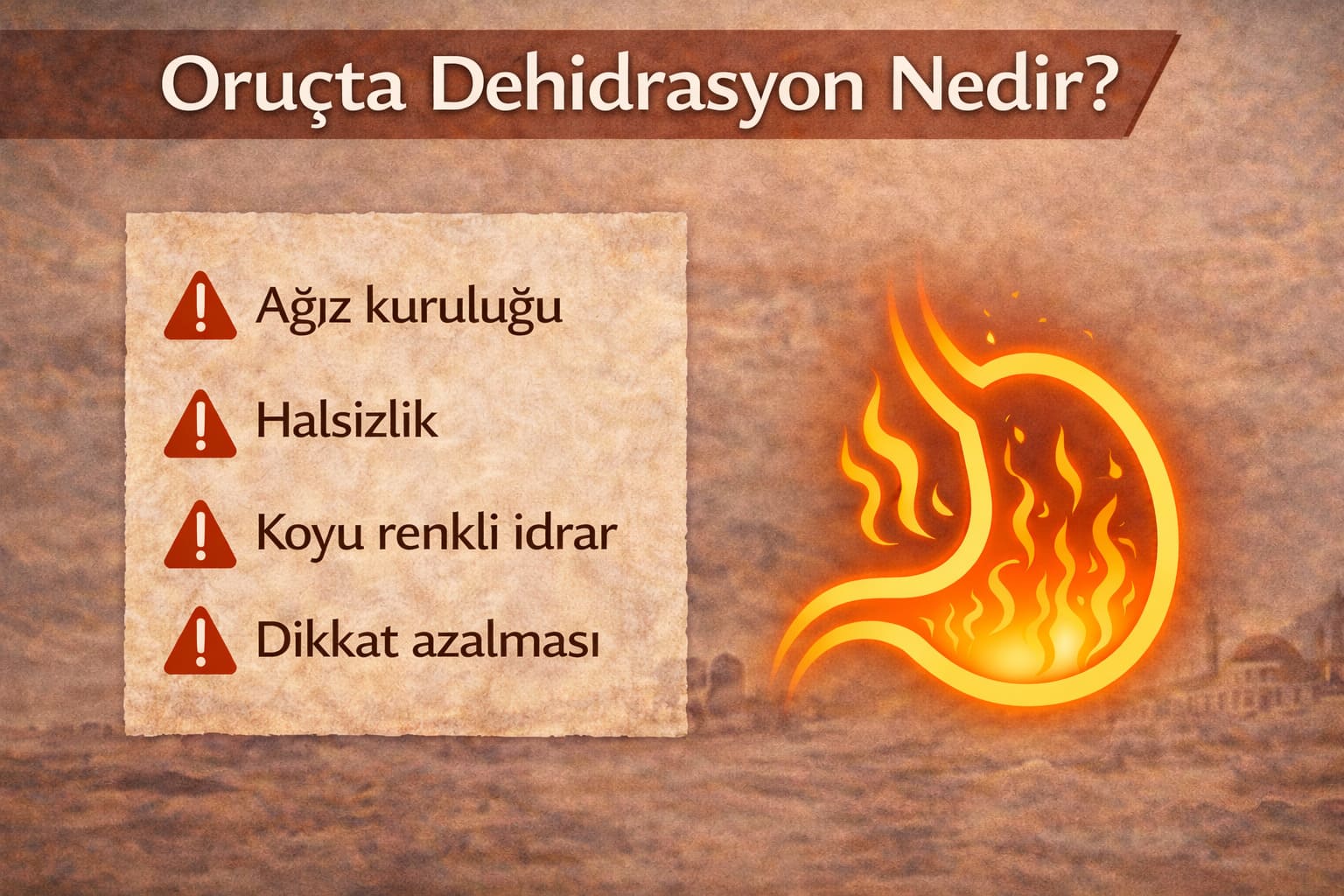 Oruçta Dehidrasyon Nedir?

Ağız kuruluğu

Halsizlik

Koyu renkli idrar

Dikkat azalması